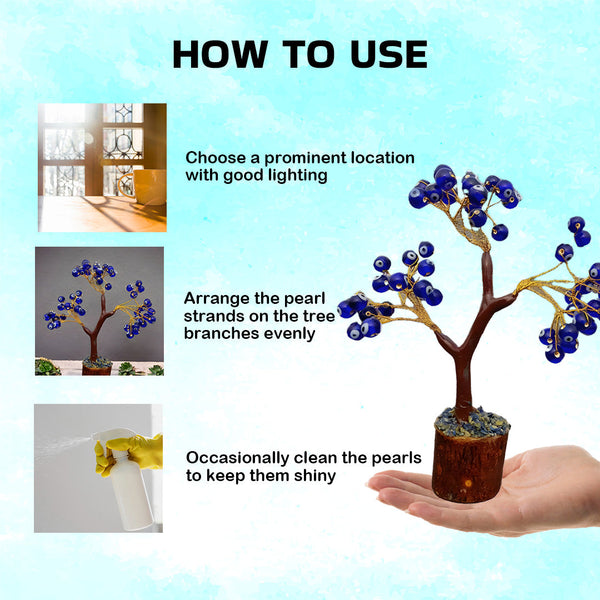 HOW TO USE

Choose a prominent location with good lighting

Arrange the pearl strands on the tree branches evenly

Occasionally clean the pearls to keep them shiny